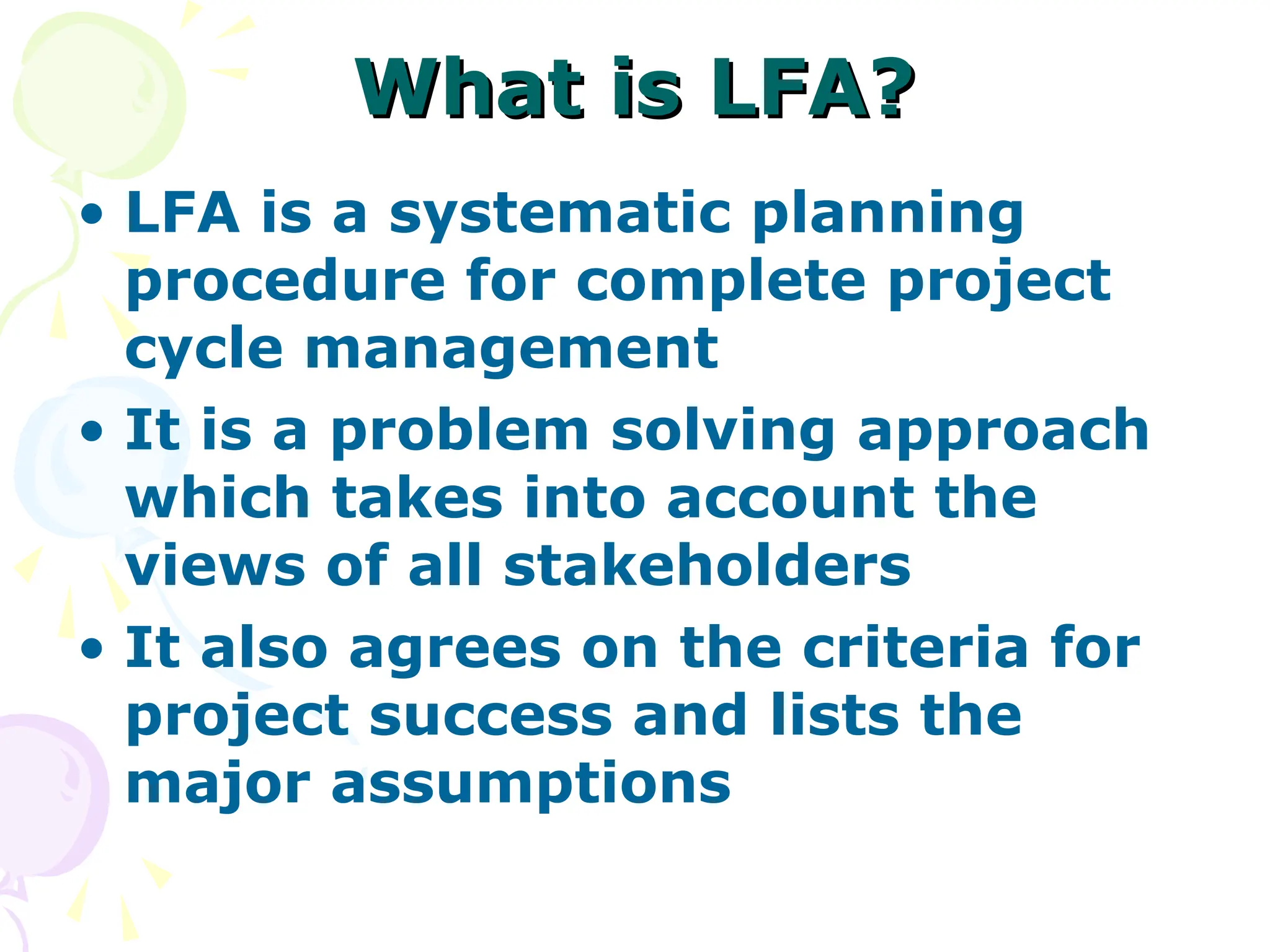 What is LFA?

• LFA is a systematic planning procedure for complete project cycle management

• It is a problem solving approach which takes into account the views of all stakeholders

• It also agrees on the criteria for project success and lists the major assumptions